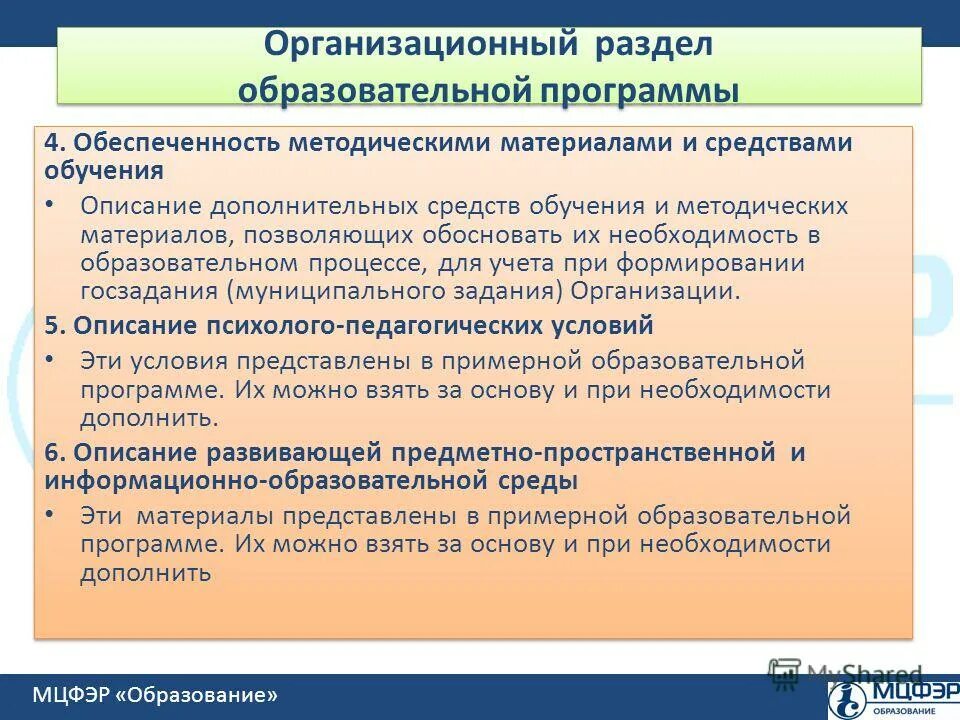 Организационный раздел образовательной программы

4. Обеспеченность методическими материалами и средствами обучения

• Описание дополнительных средств обучения и методических материалов, позволяющих обосновать их необходимость в образовательном процессе, для учета при формировании госзадания (муниципального задания) Организации.

5. Описание психолого-педагогических условий

• Эти условия представлены в примерной образовательной программе. Их можно взять за основу и при необходимости дополнить.

6. Описание развивающей предметно-пространственной и информационно-образовательной среды

• Эти материалы представлены в примерной образовательной программе. Их можно взять за основу и при необходимости дополнить

МЦФЭР «Образование»

MyShared

МЦФЭР ОБРАЗОВАНИЕ